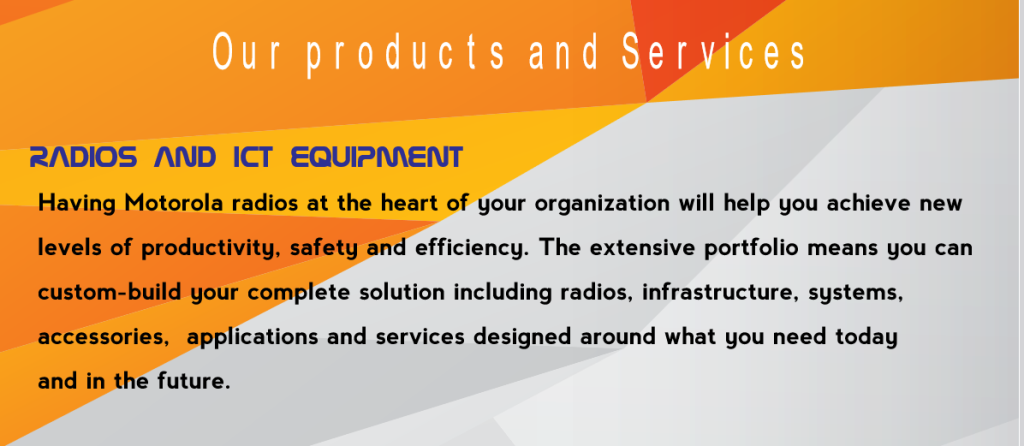 Our products and Services

RADIOS AND ICT EQUIPMENT

Having Motorola radios at the heart of your organization will help you achieve new levels of productivity, safety and efficiency. The extensive portfolio means you can custom-build your complete solution including radios, infrastructure, systems, accessories, applications and services designed around what you need today and in the future.